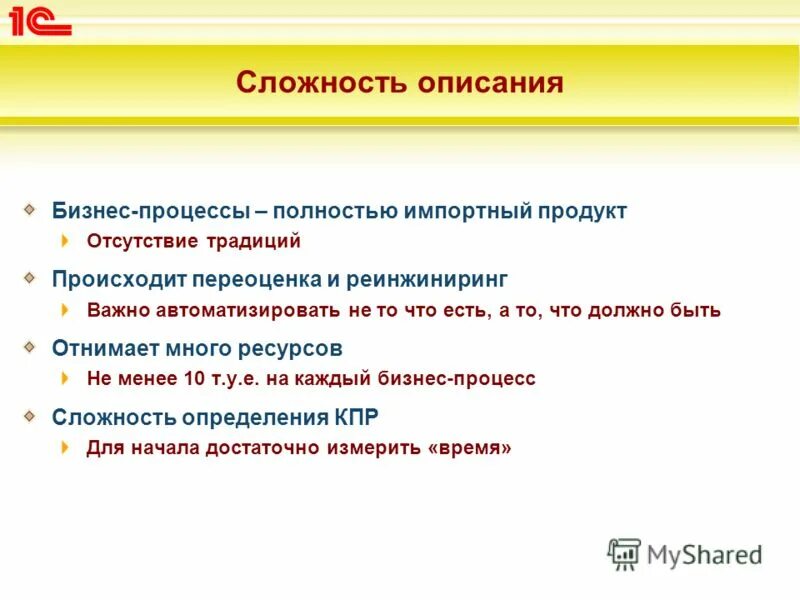 1С

Сложность описания

Бизнес-процессы – полностью импортный продукт

Отсутствие традиций

Происходит переоценка и реинжиниринг

Важно автоматизировать не то что есть, а то, что должно быть

Отнимает много ресурсов

Не менее 10 т.у.е. на каждый бизнес-процесс

Сложность определения КПР

Для начала достаточно измерить «время»

MyShared